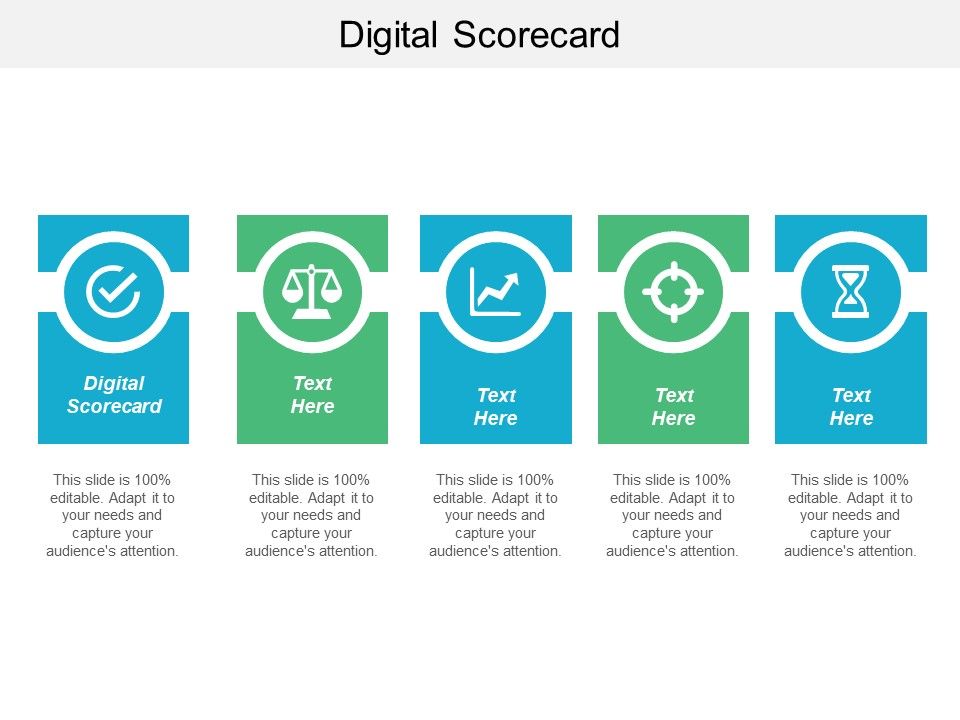 Digital Scorecard

Digital Scorecard

This slide is 100% editable. Adapt it to your needs and capture your audience's attention.

Text Here

This slide is 100% editable. Adapt it to your needs and capture your audience's attention.

Text Here

This slide is 100% editable. Adapt it to your needs and capture your audience's attention.

Text Here

This slide is 100% editable. Adapt it to your needs and capture your audience's attention.

Text Here

This slide is 100% editable. Adapt it to your needs and capture your audience's attention.